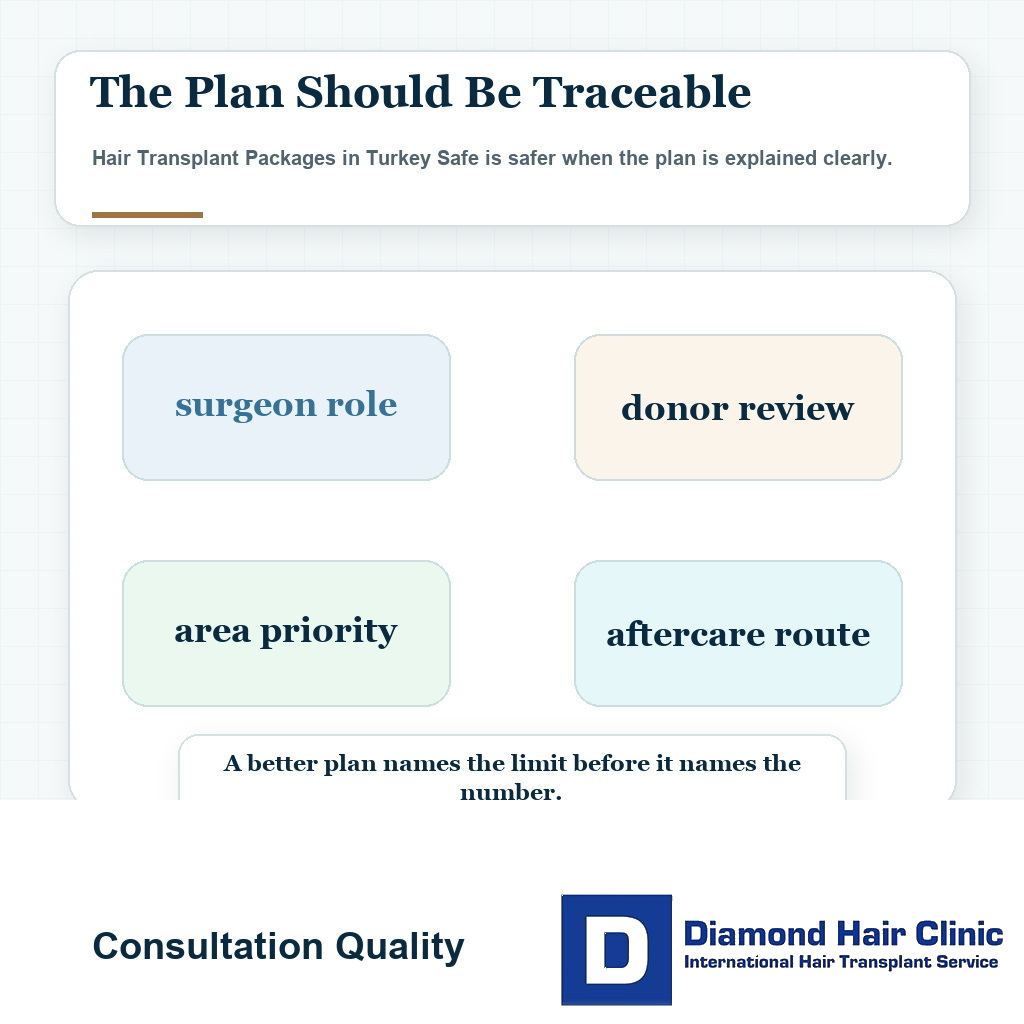 The Plan Should Be Traceable

Hair Transplant Packages in Turkey Safe is safer when the plan is explained clearly.

surgeon role

donor review

area priority

aftercare route

A better plan names the limit before it names the number.

Consultation Quality

D

Diamond Hair Clinic
International Hair Transplant Service